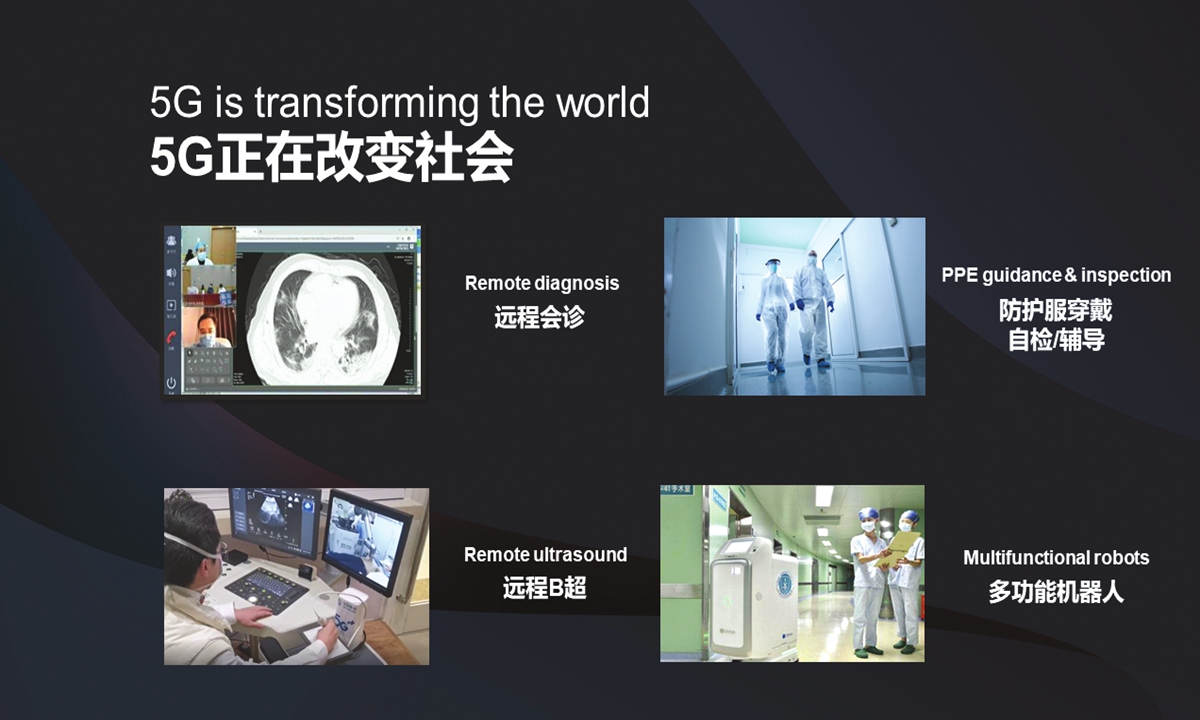 5G is transforming the world
5G正在改变社会

Remote diagnosis
远程会诊

PPE guidance & inspection
防护服穿戴
自检/辅导

Remote ultrasound
远程B超

Multifunctional robots
多功能机器人